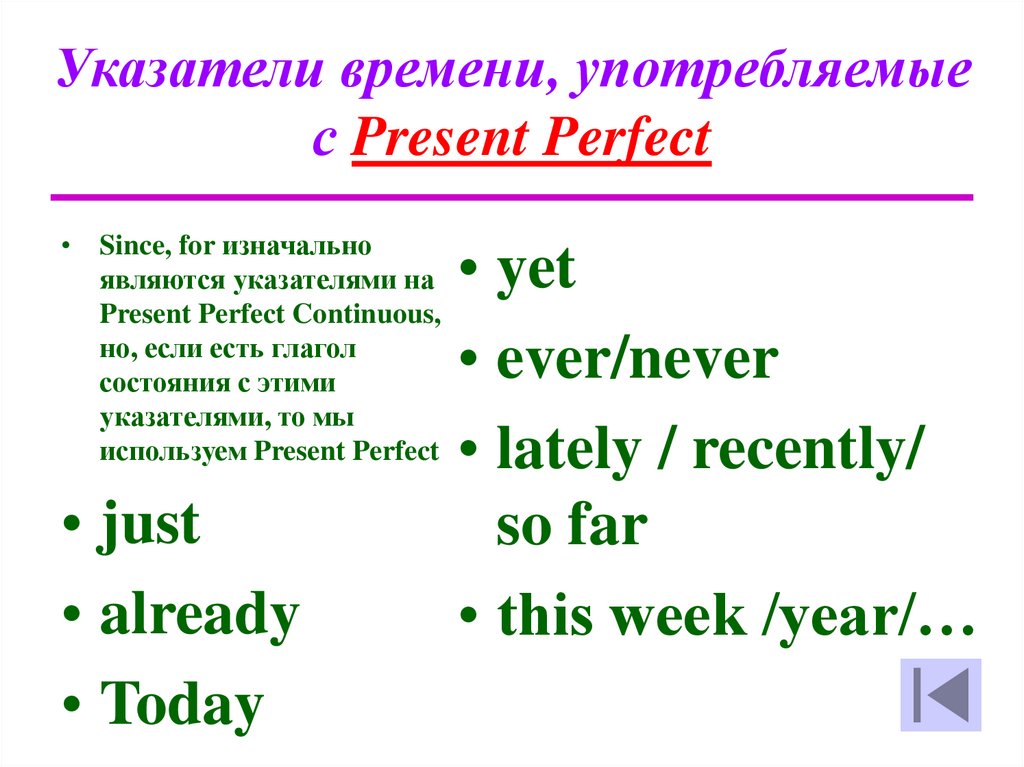 Указатели времени, употребляемые с Present Perfect

• Since, for изначально являются указателями на Present Perfect Continuous, но, если есть глагол состояния с этими указателями, то мы используем Present Perfect

• just

• already

• Today

• yet

• ever/never

• lately / recently/ so far

• this week /year/…